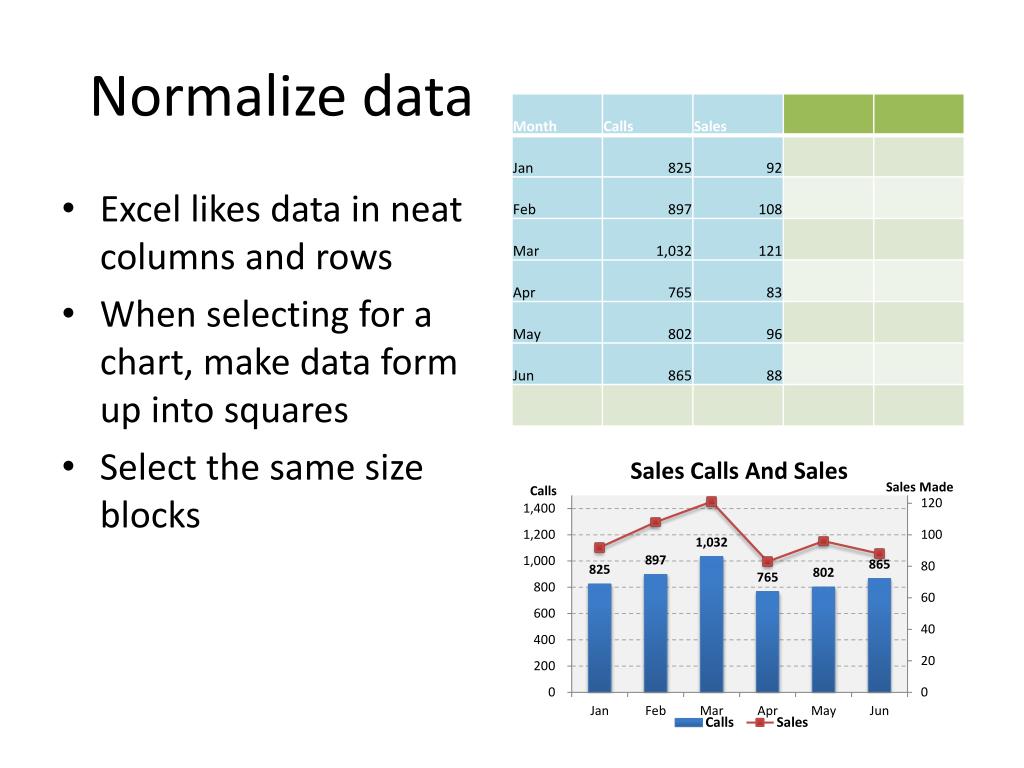 Normalize data

• Excel likes data in neat columns and rows
• When selecting for a chart, make data form up into squares
• Select the same size blocks

| Month | Calls | Sales | | |
|---|---|---|---|---|
| Jan | 825 | 92 | | |
| Feb | 897 | 108 | | |
| Mar | 1,032 | 121 | | |
| Apr | 765 | 83 | | |
| May | 802 | 96 | | |
| Jun | 865 | 88 | | |
| | | | | |

Sales Calls And Sales
Calls
Sales Made
1,400
1,200
1,000
800
600
400
200
0
120
100
80
60
40
20
0
825
897
1,032
765
802
865
Jan Feb Mar Apr May Jun
Calls Sales